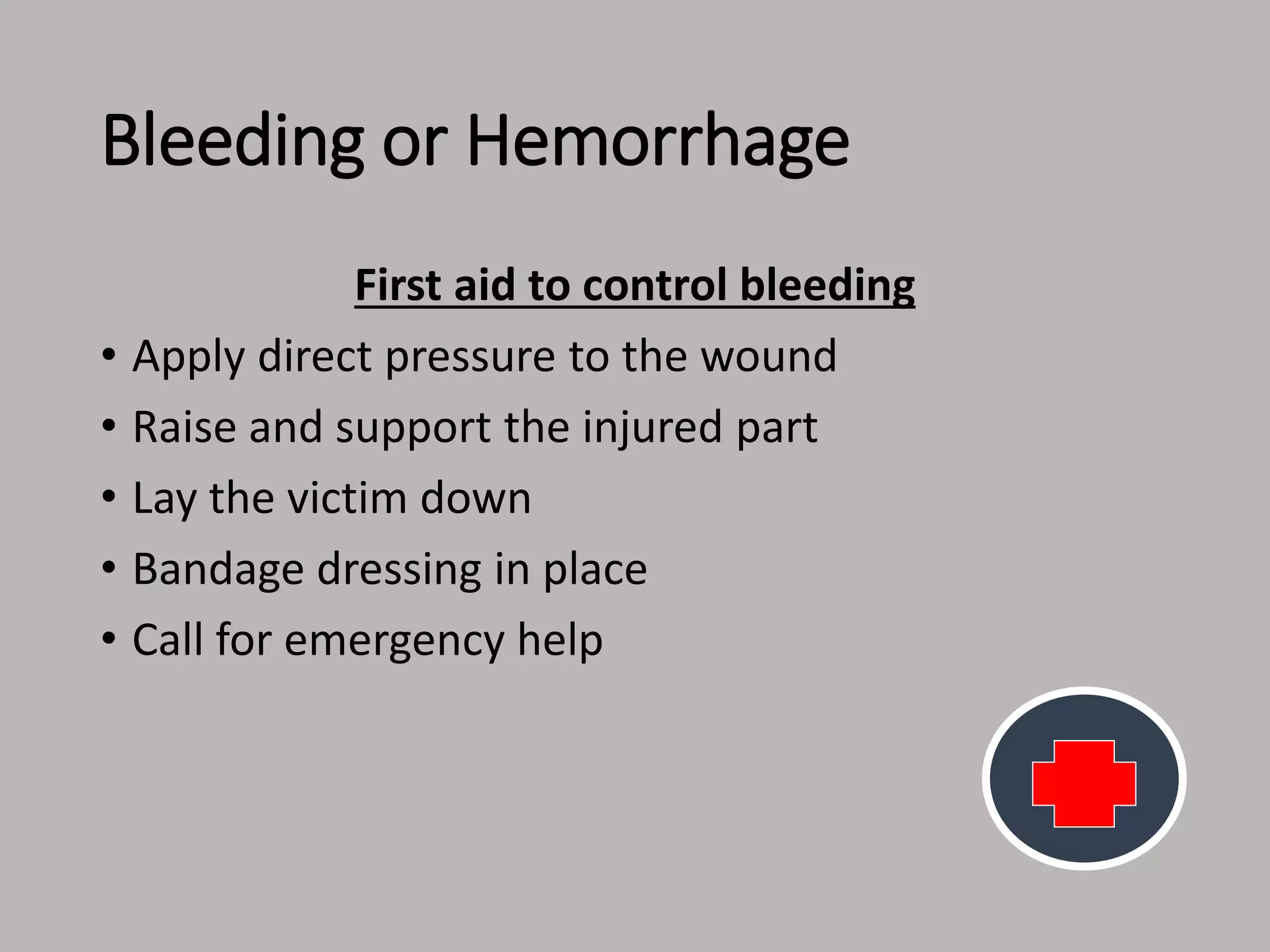 Bleeding or Hemorrhage

First aid to control bleeding

• Apply direct pressure to the wound
• Raise and support the injured part
• Lay the victim down
• Bandage dressing in place
• Call for emergency help